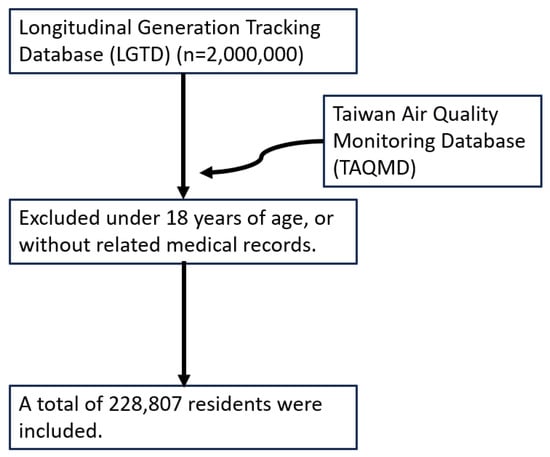 Longitudinal Generation Tracking Database (LGTD) (n=2,000,000)

Taiwan Air Quality Monitoring Database (TAQMD)

Excluded under 18 years of age, or without related medical records.

A total of 228,807 residents were included.